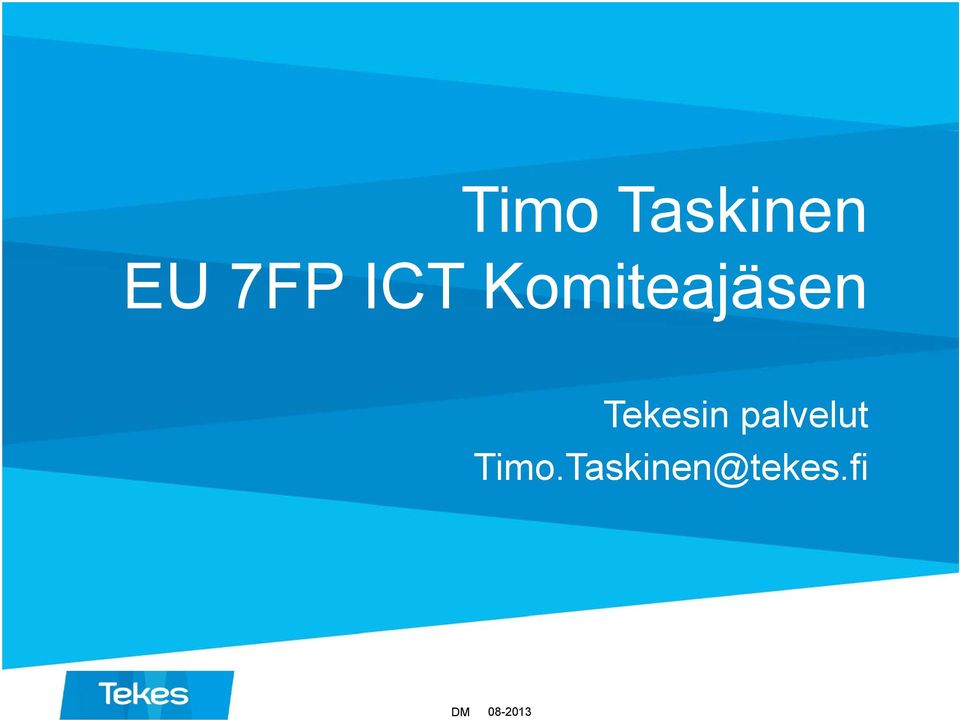 Timo Taskinen
EU 7FP ICT Komiteajäsen

Tekesin palvelut
Timo.Taskinen@tekes.fi

Tekes

DM 08-2013